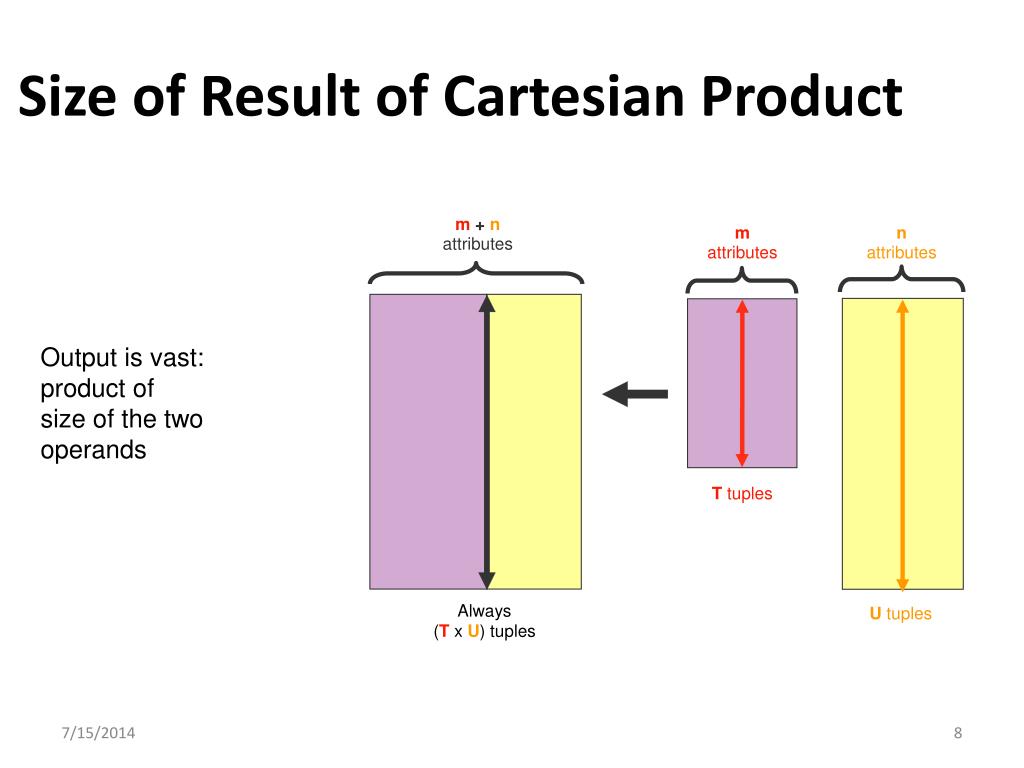 Size of Result of Cartesian Product

Output is vast: product of size of the two operands

m + n
attributes

Always
(T x U) tuples

m
attributes

T tuples

n
attributes

U tuples

7/15/2014

8